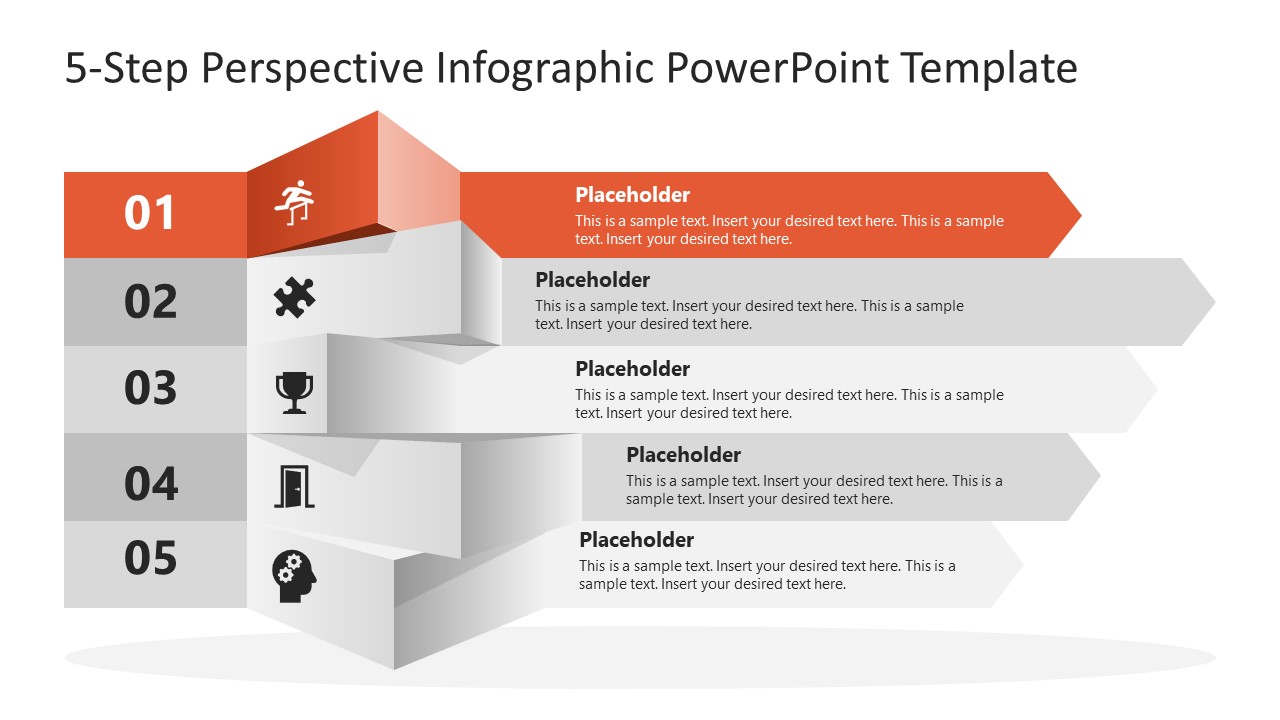 5-Step Perspective Infographic PowerPoint Template

01

Placeholder

This is a sample text. Insert your desired text here. This is a sample text. Insert your desired text here.

02

Placeholder

This is a sample text. Insert your desired text here. This is a sample text. Insert your desired text here.

03

Placeholder

This is a sample text. Insert your desired text here. This is a sample text. Insert your desired text here.

04

Placeholder

This is a sample text. Insert your desired text here. This is a sample text. Insert your desired text here.

05

Placeholder

This is a sample text. Insert your desired text here. This is a sample text. Insert your desired text here.